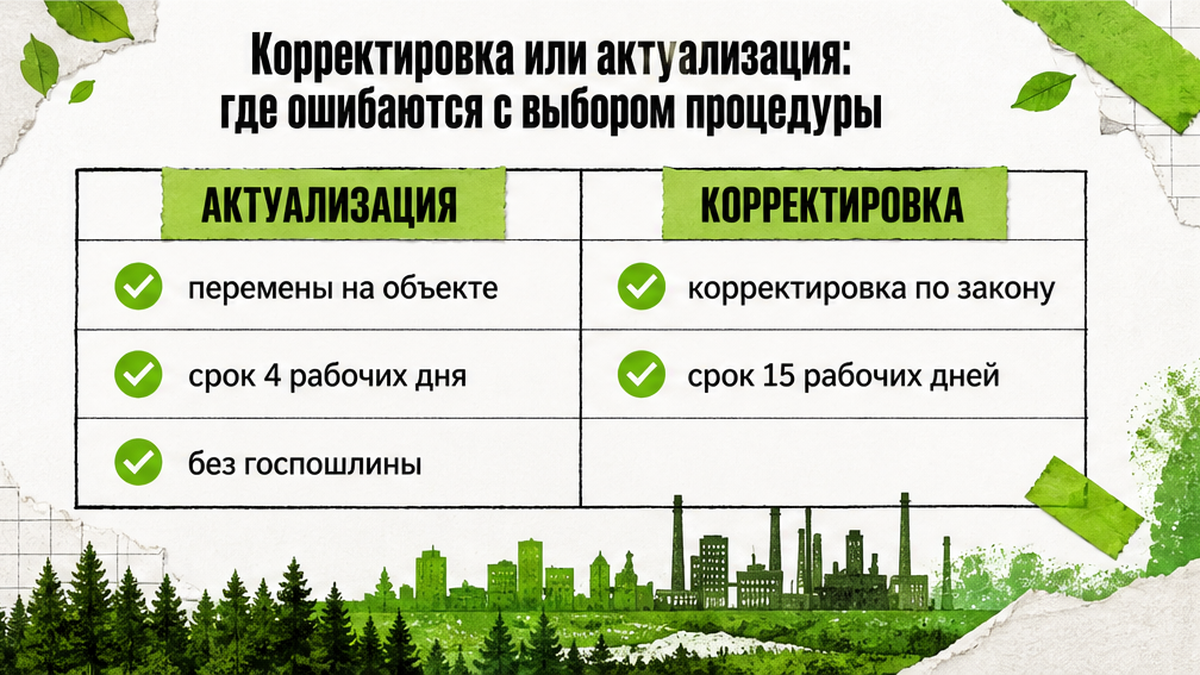 Корректировка или актуализация: где ошибаются с выбором процедуры

| АКТУАЛИЗАЦИЯ | КОРРЕКТИРОВКА |
|---|---|
| перемены на объекте | корректировка по закону |
| срок 4 рабочих дня | срок 15 рабочих дней |
| без госпошлины | |